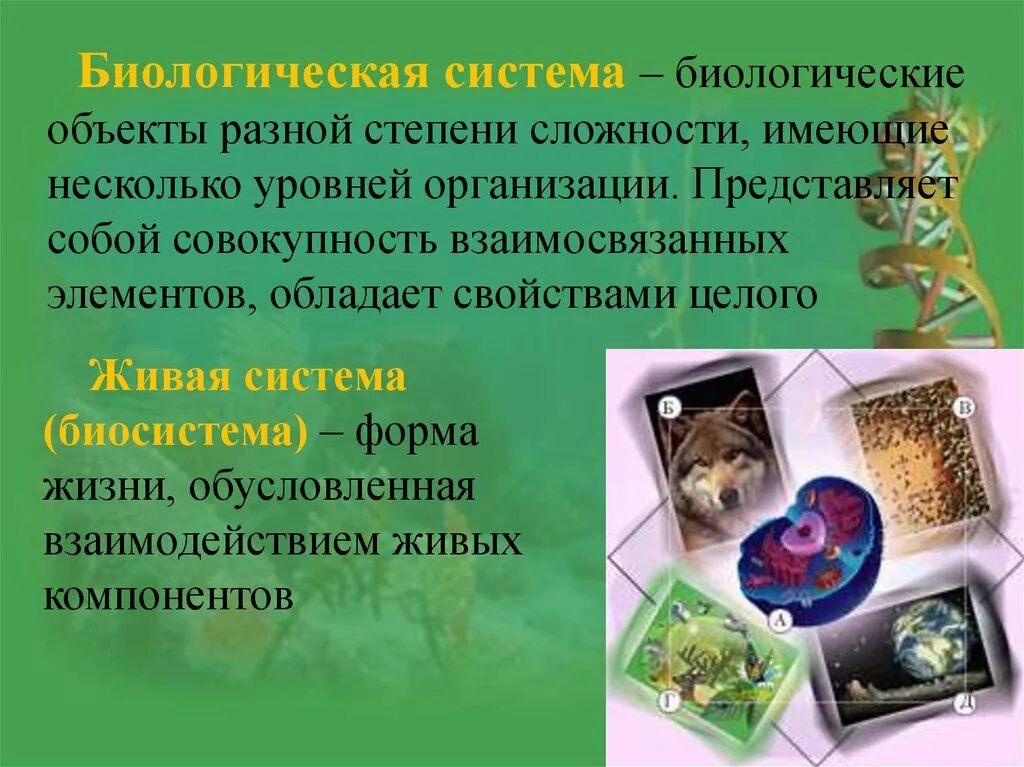 Биологическая система – биологические объекты разной степени сложности, имеющие несколько уровней организации. Представляет собой совокупность взаимосвязанных элементов, обладает свойствами целого

Живая система (биосистема) – форма жизни, обусловленная взаимодействием живых компонентов

Б
В
А
Г
Д